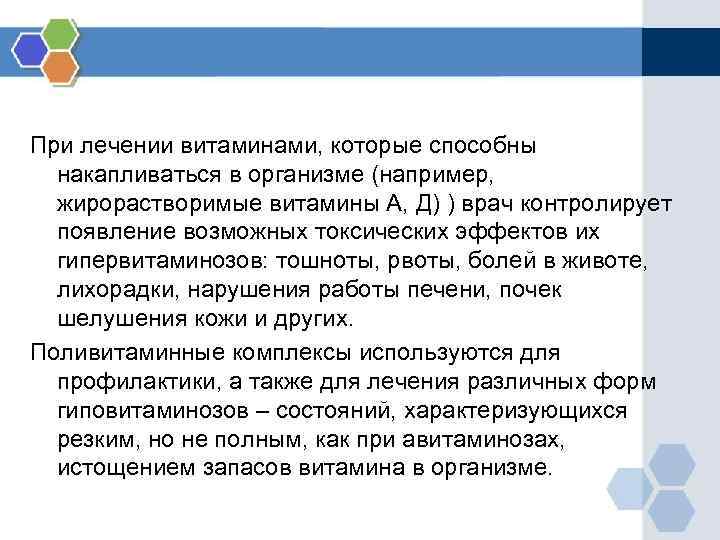 При лечении витаминами, которые способны накапливаться в организме (например, жирорастворимые витамины А, Д) ) врач контролирует появление возможных токсических эффектов их гипервитаминозов: тошноты, рвоты, болей в животе, лихорадки, нарушения работы печени, почек шелушения кожи и других.

Поливитаминные комплексы используются для профилактики, а также для лечения различных форм гиповитаминозов – состояний, характеризующихся резким, но не полным, как при авитаминозах, истощением запасов витамина в организме.